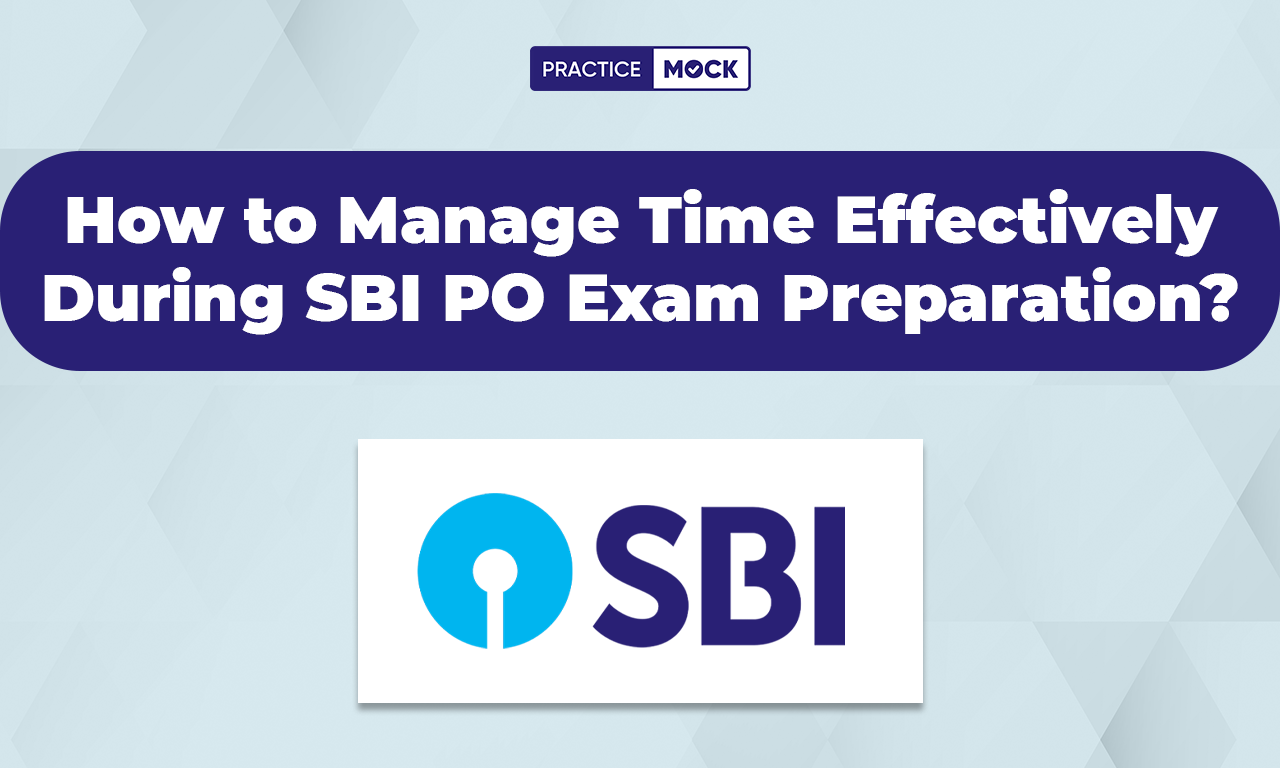 PRACTICE MOCK

How to Manage Time Effectively During SBI PO Exam Preparation?

SBI